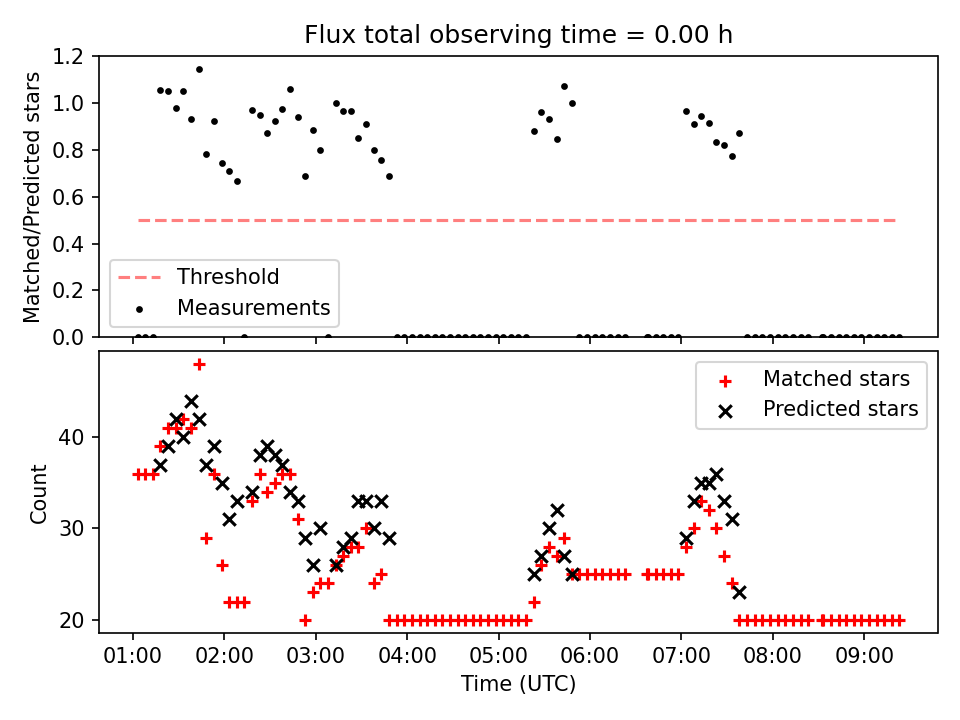 Flux total observing time = 0.00 h

Matched/Predicted stars

1.2
1.0
0.8
0.6
0.4
0.2
0.0

Threshold
Measurements

Matched stars
Predicted stars

Count

40
30
20

01:00
02:00
03:00
04:00
05:00
06:00
07:00
08:00
09:00

Time (UTC)